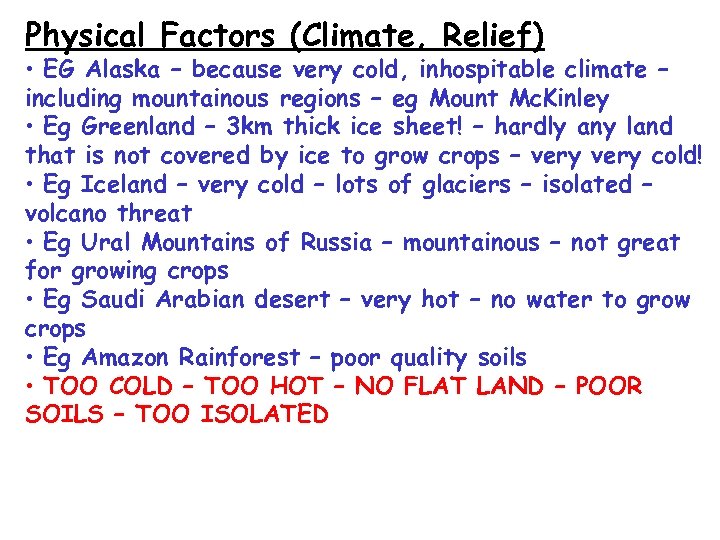 Physical Factors (Climate, Relief)

• EG Alaska – because very cold, inhospitable climate – including mountainous regions – eg Mount McKinley

• Eg Greenland – 3km thick ice sheet! – hardly any land that is not covered by ice to grow crops – very very cold!

• Eg Iceland – very cold – lots of glaciers – isolated – volcano threat

• Eg Ural Mountains of Russia – mountainous – not great for growing crops

• Eg Saudi Arabian desert – very hot – no water to grow crops

• Eg Amazon Rainforest – poor quality soils

• TOO COLD – TOO HOT – NO FLAT LAND – POOR SOILS – TOO ISOLATED